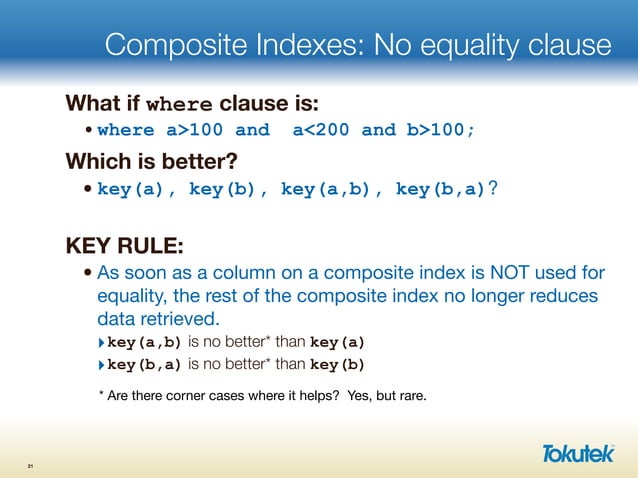 Composite Indexes: No equality clause

What if where clause is:

• where a>100 and a<200 and b>100;

Which is better?

• key(a), key(b), key(a,b), key(b,a)?

KEY RULE:

• As soon as a column on a composite index is NOT used for equality, the rest of the composite index no longer reduces data retrieved.

‣ key(a,b) is no better* than key(a)

‣ key(b,a) is no better* than key(b)

* Are there corner cases where it helps? Yes, but rare.

21

Tokutek